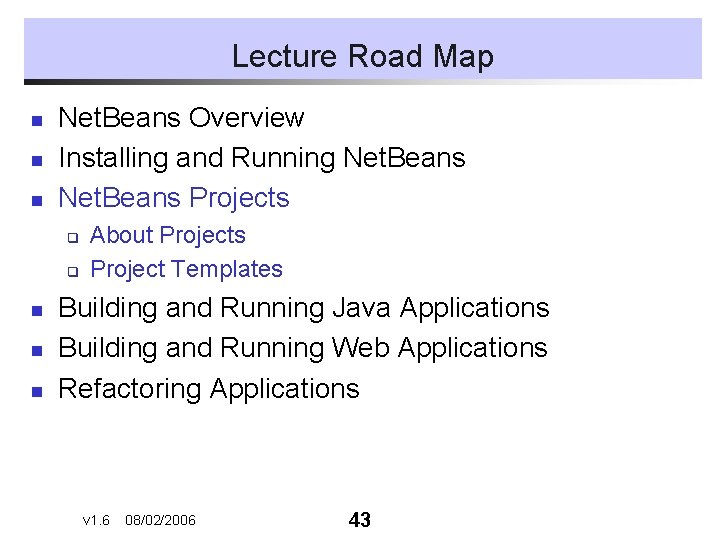 Lecture Road Map

- NetBeans Overview
- Installing and Running NetBeans
- NetBeans Projects
  - About Projects
  - Project Templates
- Building and Running Java Applications
- Building and Running Web Applications
- Refactoring Applications

v1.6 08/02/2006 43